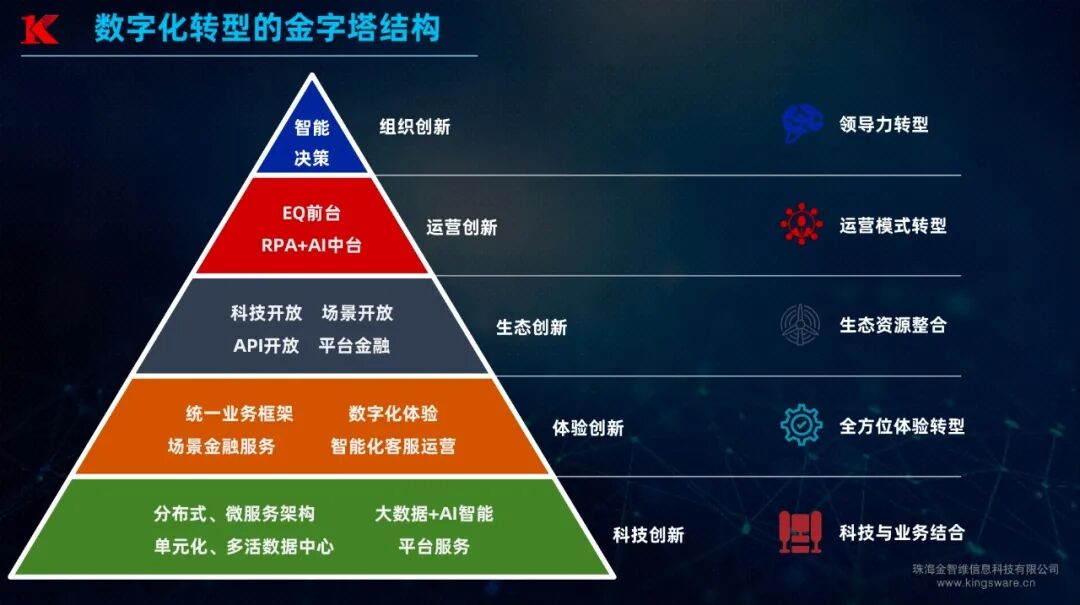 数字化转型的金字塔结构

智能
决策

组织创新

领导力转型

EQ前台
RPA+AI中台

运营创新

运营模式转型

科技开放 场景开放
API开放 平台金融

生态创新

生态资源整合

统一业务框架 数字化体验
场景金融服务 智能化客服运营

体验创新

全方位体验转型

分布式、微服务架构 大数据+AI智能
单元化、多活数据中心 平台服务

科技创新

科技与业务结合

珠海金智维信息科技有限公司
www.kingsware.cn